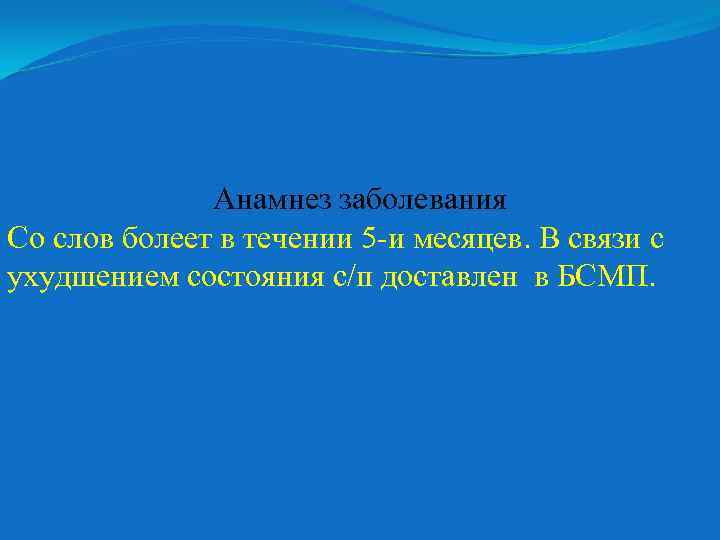 Анамнез заболевания

Со слов болеет в течении 5-и месяцев. В связи с ухудшением состояния с/п доставлен в БСМП.